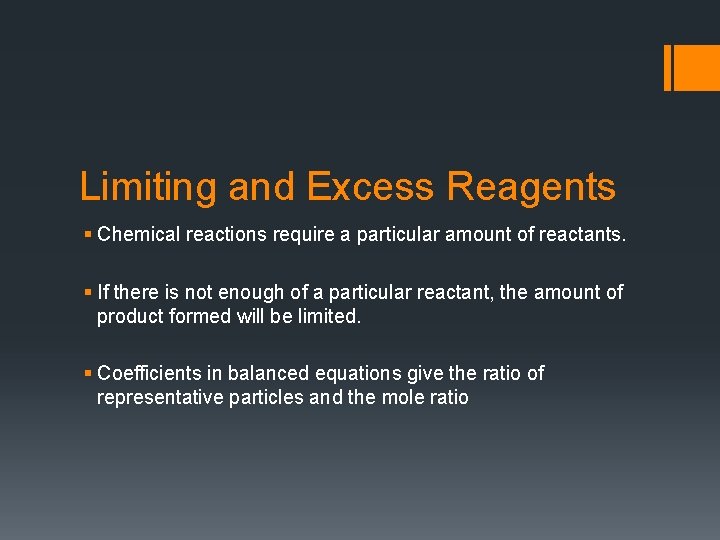 Limiting and Excess Reagents

▪ Chemical reactions require a particular amount of reactants.

▪ If there is not enough of a particular reactant, the amount of product formed will be limited.

▪ Coefficients in balanced equations give the ratio of representative particles and the mole ratio